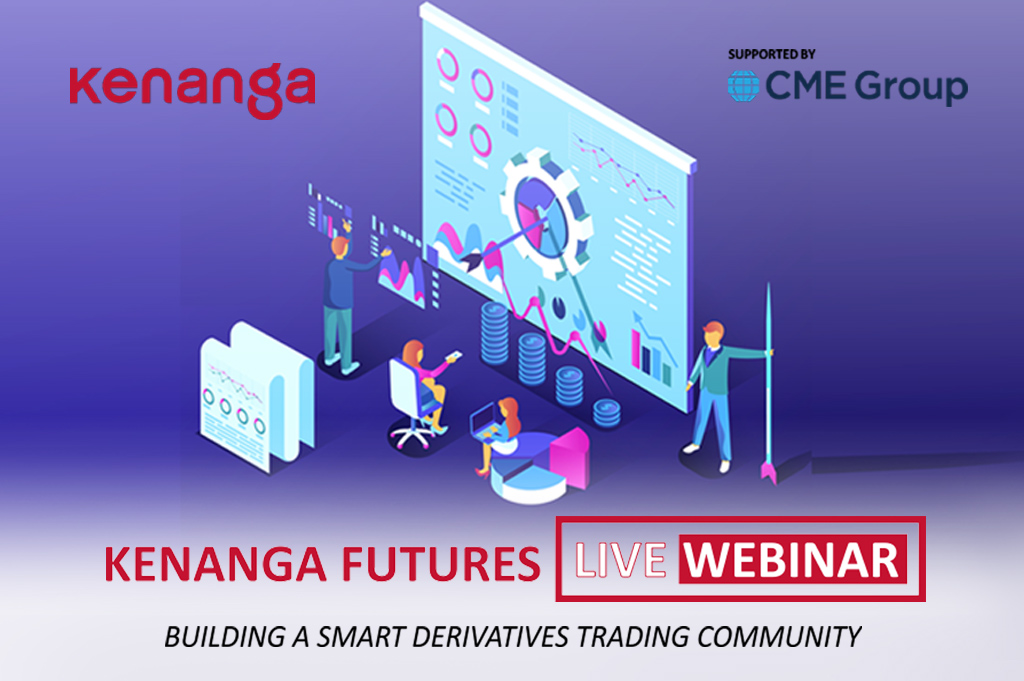 kenanga

SUPPORTED BY
CME Group

KENANGA FUTURES LIVE WEBINAR

BUILDING A SMART DERIVATIVES TRADING COMMUNITY